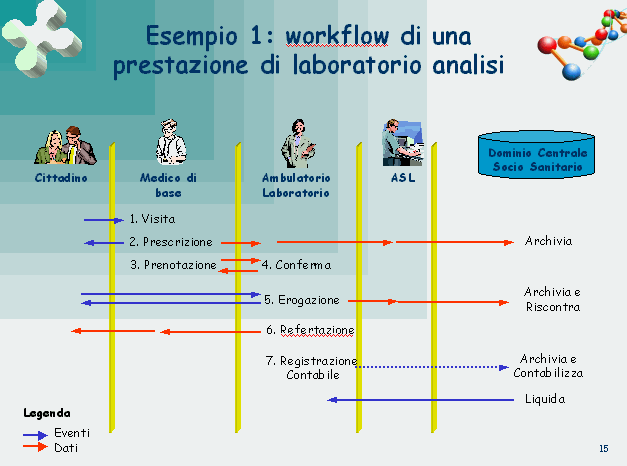 Esempio 1: workflow di una prestazione di laboratorio analisi

Cittadino

Medico di base

Ambulatorio Laboratorio

ASL

Dominio Centrale Socio Sanitario

1. Visita

2. Prescrizione

Archivia

3. Prenotazione

4. Conferma

5. Erogazione

Archivia e Riscontra

6. Refertazione

7. Registrazione Contabile

Archivia e Contabilizza

Liquida

Legenda

Eventi

Dati

15